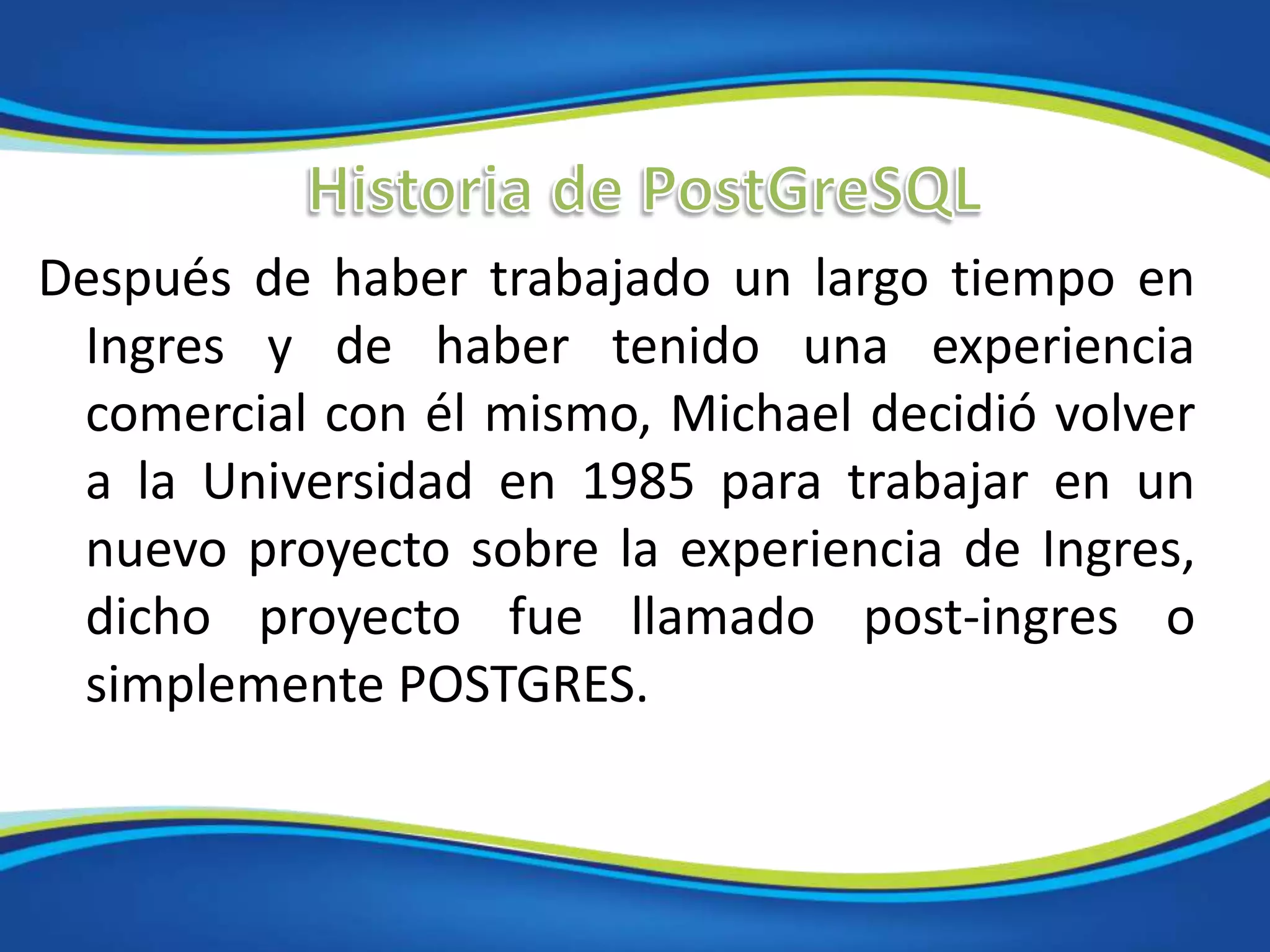 Historia de PostGreSQL

Después de haber trabajado un largo tiempo en Ingres y de haber tenido una experiencia comercial con él mismo, Michael decidió volver a la Universidad en 1985 para trabajar en un nuevo proyecto sobre la experiencia de Ingres, dicho proyecto fue llamado post-ingres o simplemente POSTGRES.